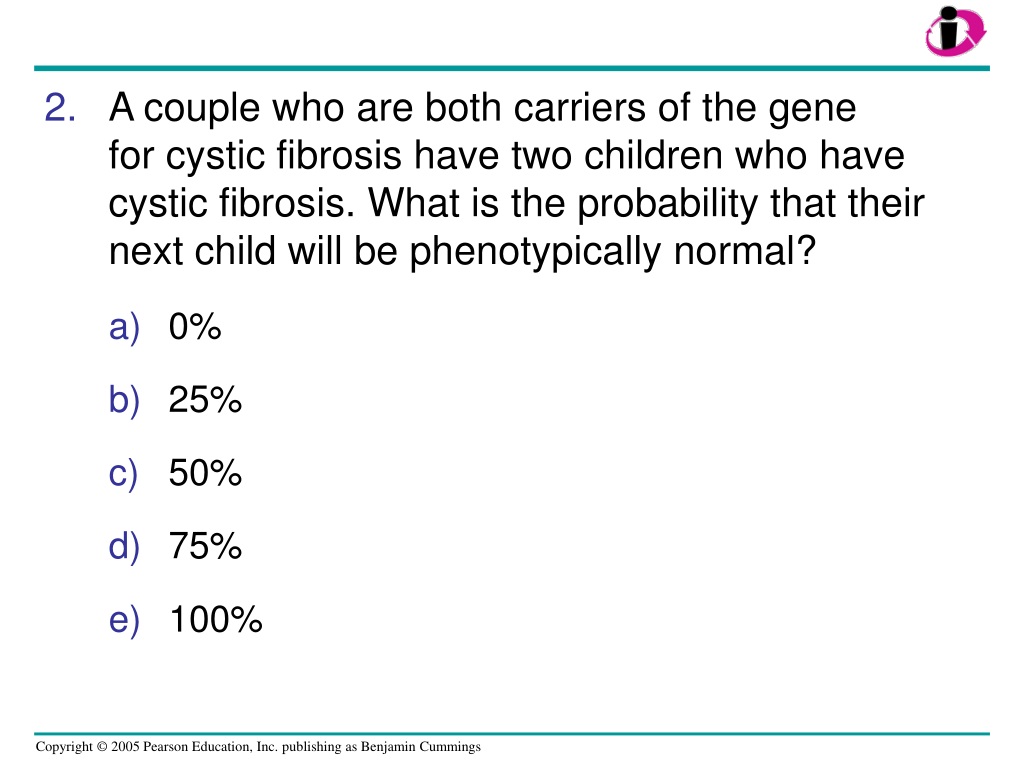 2. A couple who are both carriers of the gene for cystic fibrosis have two children who have cystic fibrosis. What is the probability that their next child will be phenotypically normal?

a) 0%

b) 25%

c) 50%

d) 75%

e) 100%

Copyright © 2005 Pearson Education, Inc. publishing as Benjamin Cummings